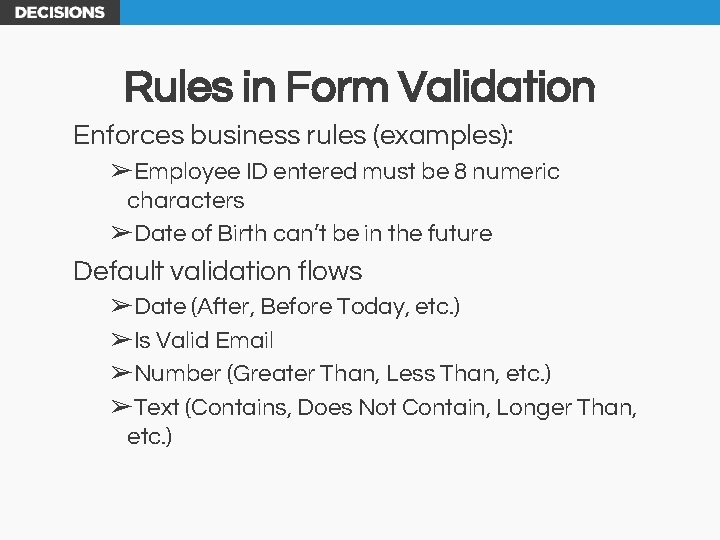 DECISIONS

Rules in Form Validation

Enforces business rules (examples):

➢Employee ID entered must be 8 numeric characters

➢Date of Birth can't be in the future

Default validation flows

➢Date (After, Before Today, etc.)

➢Is Valid Email

➢Number (Greater Than, Less Than, etc.)

➢Text (Contains, Does Not Contain, Longer Than, etc.)